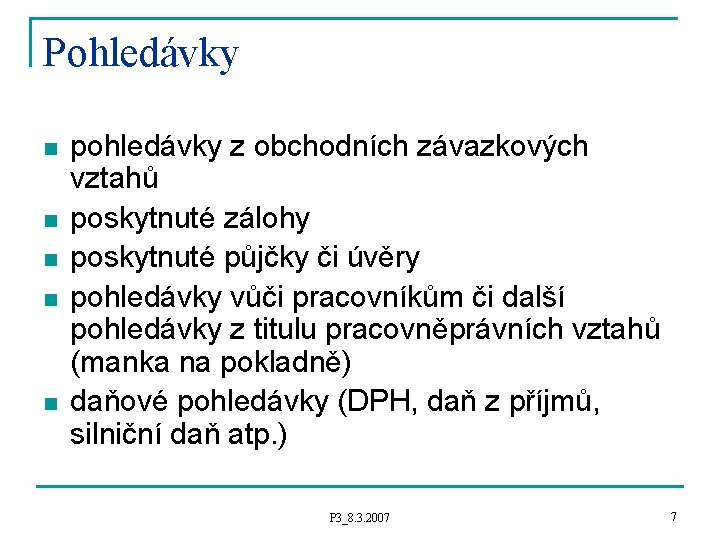 Pohledávky

- pohledávky z obchodních závazkových vztahů
- poskytnuté zálohy
- poskytnuté půjčky či úvěry
- pohledávky vůči pracovníkům či další pohledávky z titulu pracovněprávních vztahů (manka na pokladně)
- daňové pohledávky (DPH, daň z příjmů, silniční daň atp.)

P3_8.3.2007

7